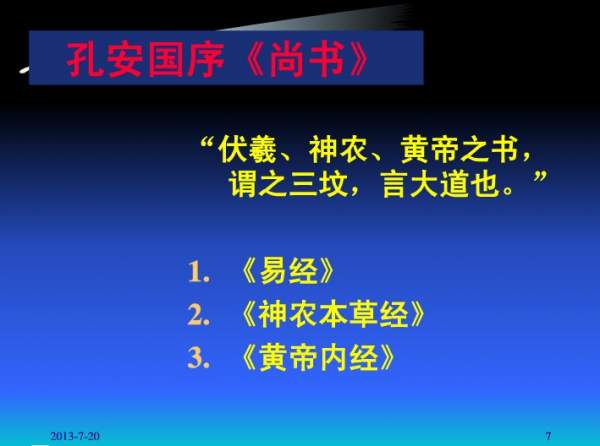 孔安国序《尚书》

“伏羲、神农、黄帝之书，谓之三坟，言大道也。”

1. 《易经》
2. 《神农本草经》
3. 《黄帝内经》

2013-7-20

7